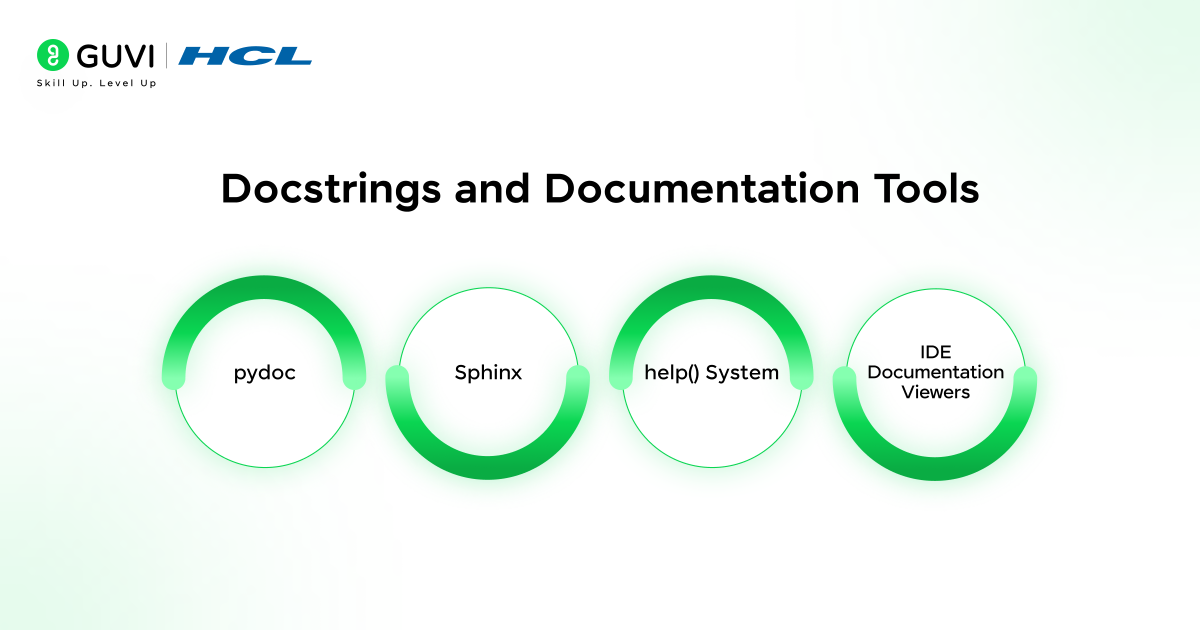 GUVI | HCL
Skill Up. Level Up

Docstrings and Documentation Tools

pydoc

Sphinx

help() System

IDE Documentation Viewers